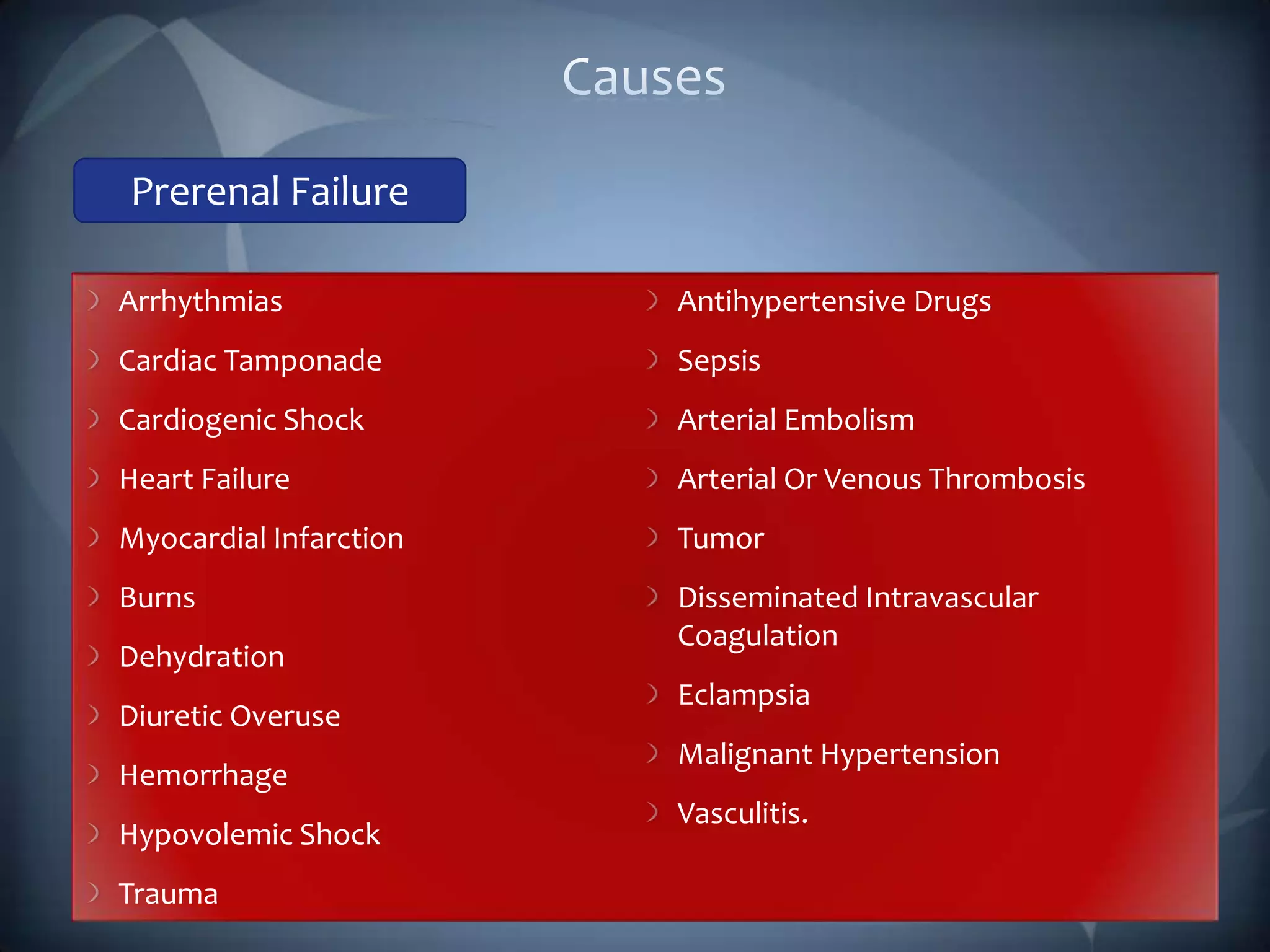 Causes

Prerenal Failure

Arrhythmias

Cardiac Tamponade

Cardiogenic Shock

Heart Failure

Myocardial Infarction

Burns

Dehydration

Diuretic Overuse

Hemorrhage

Hypovolemic Shock

Trauma

Antihypertensive Drugs

Sepsis

Arterial Embolism

Arterial Or Venous Thrombosis

Tumor

Disseminated Intravascular Coagulation

Eclampsia

Malignant Hypertension

Vasculitis.